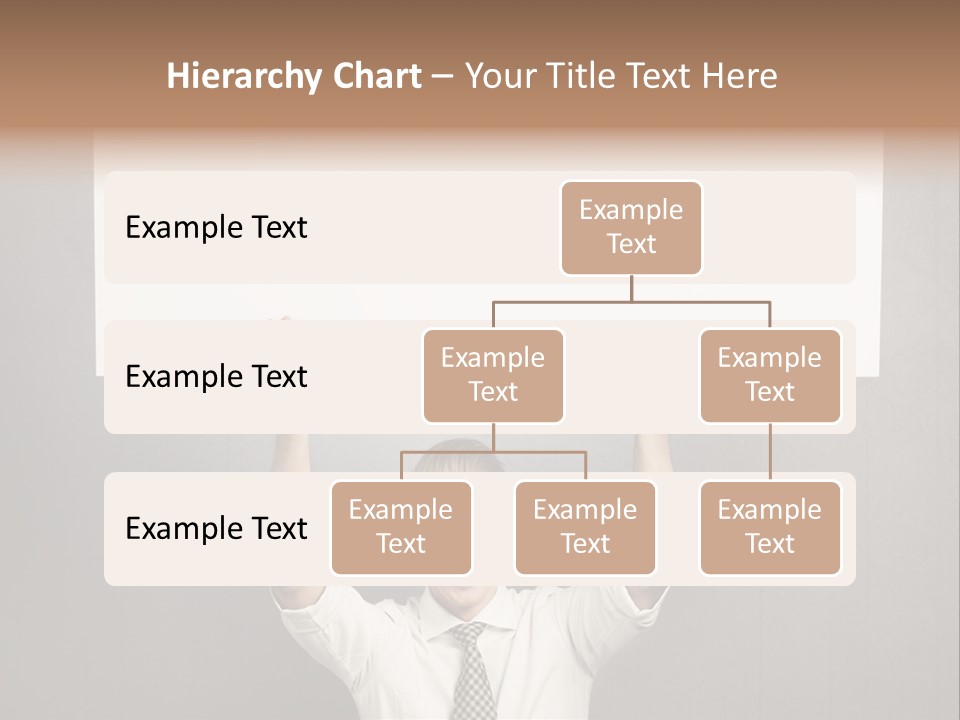 Hierarchy Chart – Your Title Text Here

Example Text

Example Text

Example Text

Example Text

Example Text

Example Text

Example Text

Example Text

Example Text